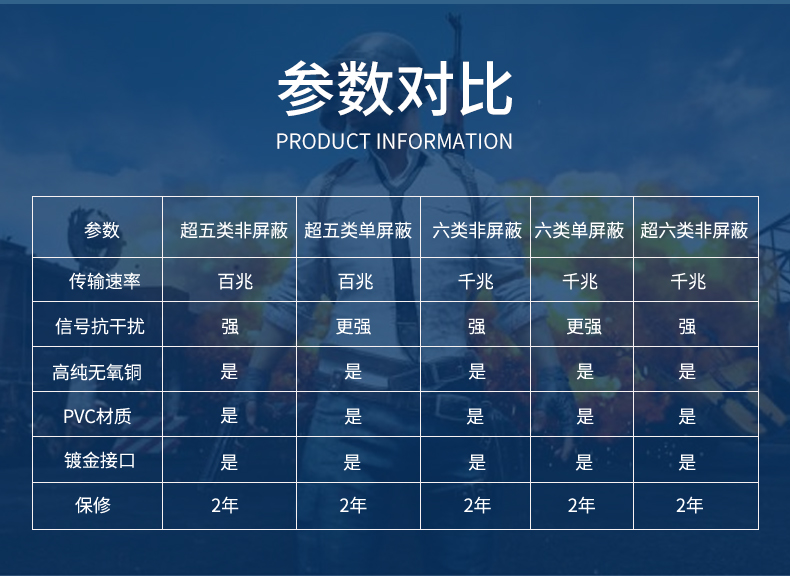 参数对比
PRODUCT INFORMATION

| 参数 | 超五类非屏蔽 | 超五类单屏蔽 | 六类非屏蔽 | 六类单屏蔽 | 超六类非屏蔽 |
|---|---|---|---|---|---|
| 传输速率 | 百兆 | 百兆 | 千兆 | 千兆 | 千兆 |
| 信号抗干扰 | 强 | 更强 | 强 | 更强 | 强 |
| 高纯无氧铜 | 是 | 是 | 是 | 是 | 是 |
| PVC材质 | 是 | 是 | 是 | 是 | 是 |
| 镀金接口 | 是 | 是 | 是 | 是 | 是 |
| 保修 | 2年 | 2年 | 2年 | 2年 | 2年 |